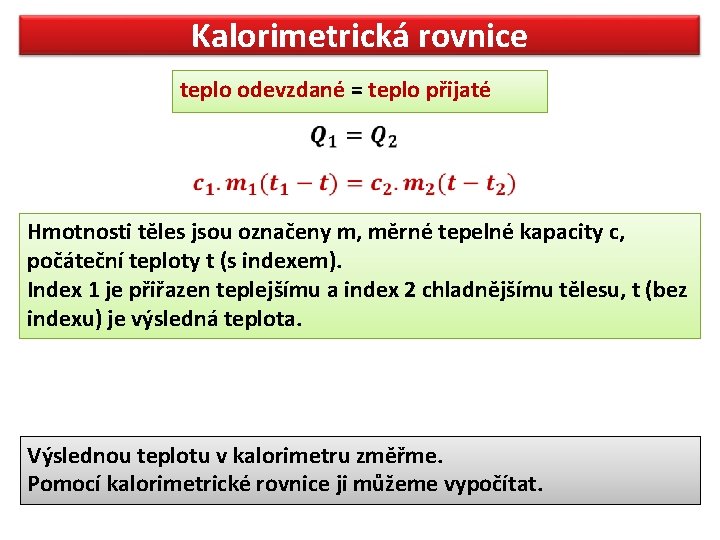 Kalorimetrická rovnice

teplo odevzdané = teplo přijaté

$Q_1 = Q_2$

$c_1 . m_1(t_1 - t) = c_2 . m_2(t - t_2)$

Hmotnosti těles jsou označeny m, měrné tepelné kapacity c, počáteční teploty t (s indexem).
Index 1 je přiřazen teplejšímu a index 2 chladnějšímu tělesu, t (bez indexu) je výsledná teplota.

Výslednou teplotu v kalorimetru změřme.
Pomocí kalorimetrické rovnice ji můžeme vypočítat.